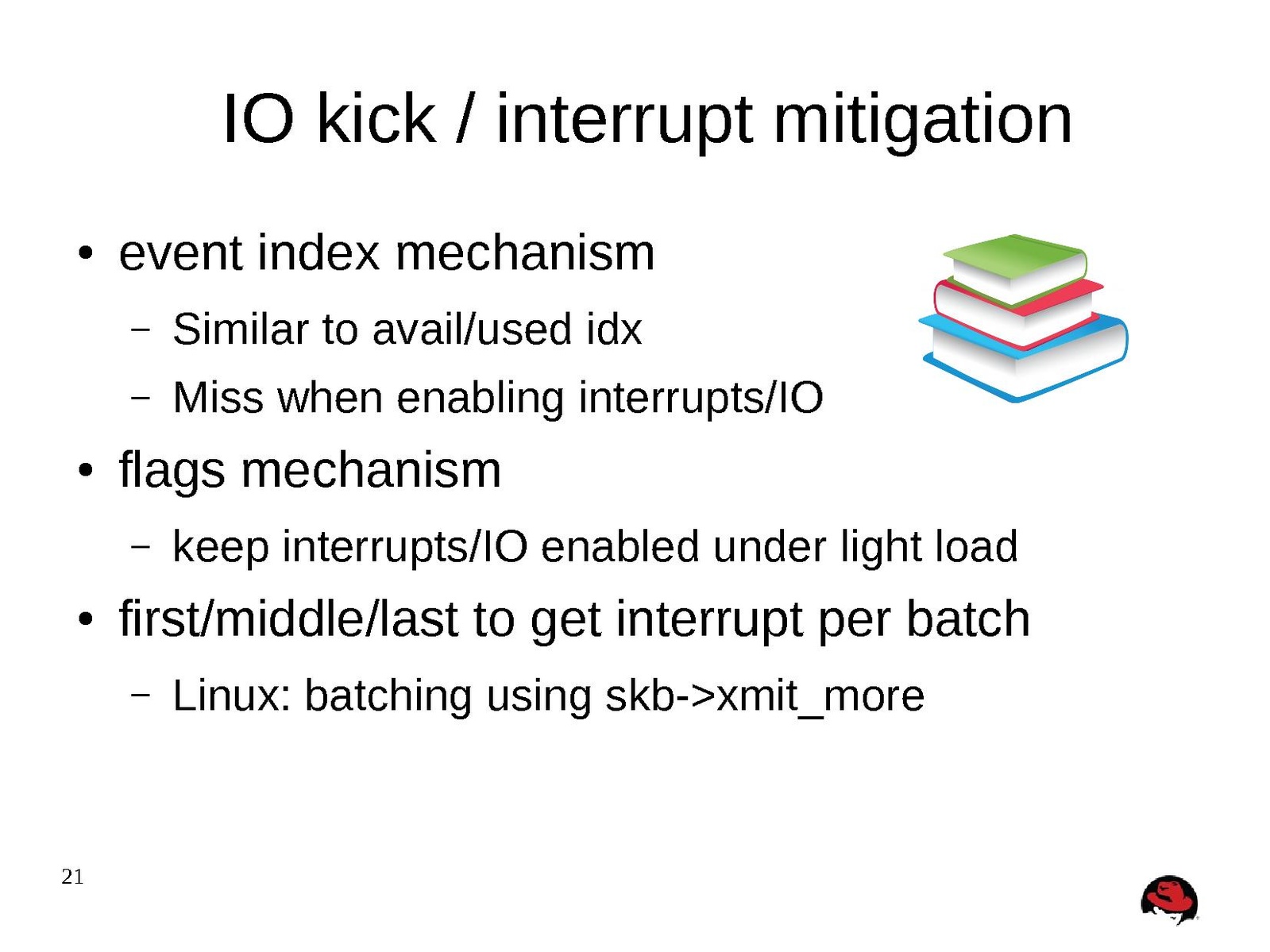 IO kick / interrupt mitigation

• event index mechanism
  – Similar to avail/used idx
  – Miss when enabling interrupts/IO
• flags mechanism
  – keep interrupts/IO enabled under light load
• first/middle/last to get interrupt per batch
  – Linux: batching using skb->xmit_more

21